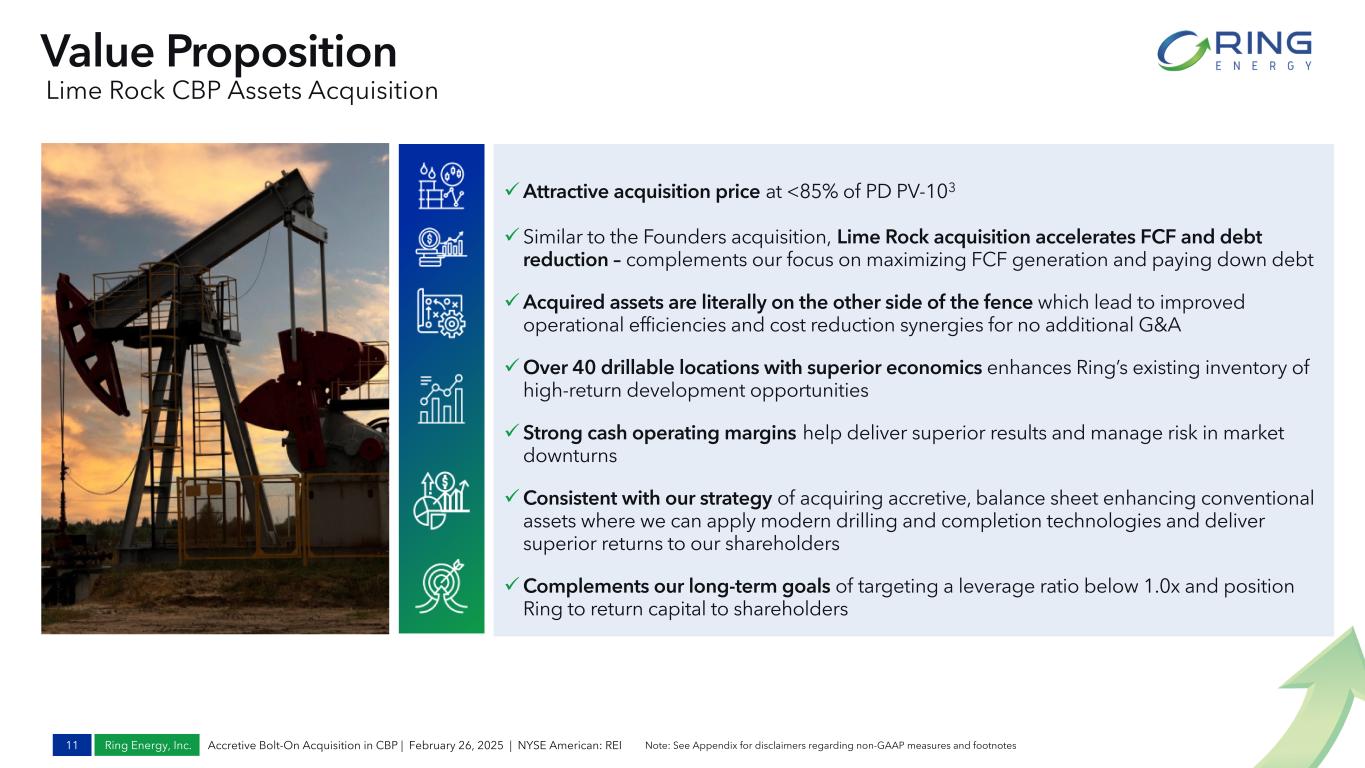 Value Proposition
Lime Rock CBP Assets Acquisition

RING ENERGY

✓ Attractive acquisition price at <85% of PD PV-10$^3$

✓ Similar to the Founders acquisition, Lime Rock acquisition accelerates FCF and debt reduction – complements our focus on maximizing FCF generation and paying down debt

✓ Acquired assets are literally on the other side of the fence which lead to improved operational efficiencies and cost reduction synergies for no additional G&A

✓ Over 40 drillable locations with superior economics enhances Ring's existing inventory of high-return development opportunities

✓ Strong cash operating margins help deliver superior results and manage risk in market downturns

✓ Consistent with our strategy of acquiring accretive, balance sheet enhancing conventional assets where we can apply modern drilling and completion technologies and deliver superior returns to our shareholders

✓ Complements our long-term goals of targeting a leverage ratio below 1.0x and position Ring to return capital to shareholders

11 Ring Energy, Inc. Accretive Bolt-On Acquisition in CBP | February 26, 2025 | NYSE American: REI Note: See Appendix for disclaimers regarding non-GAAP measures and footnotes